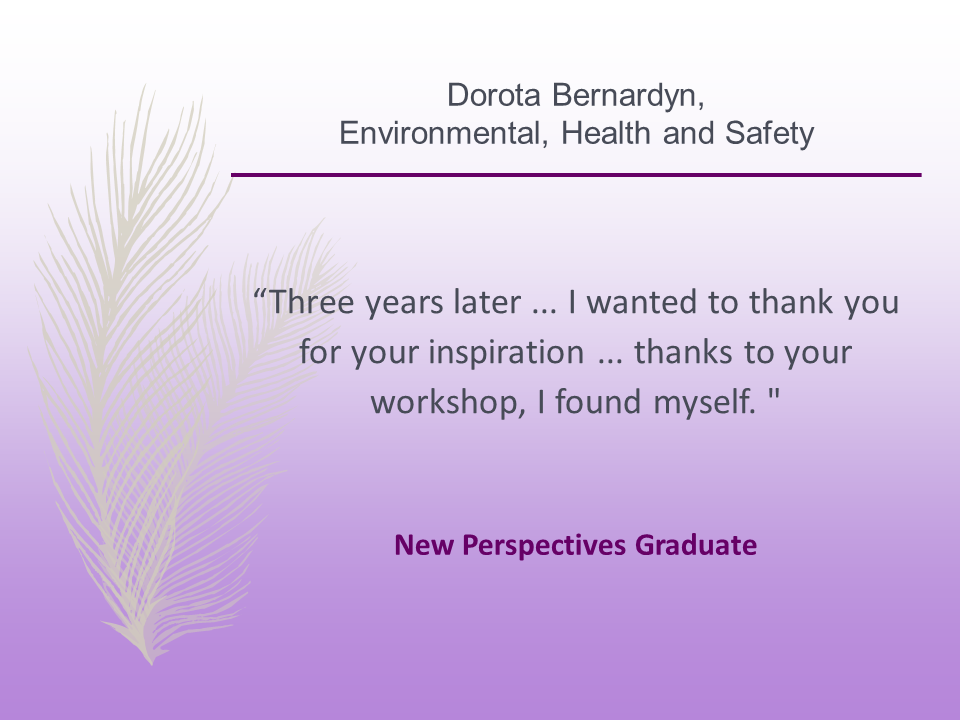 Dorota Bernardyn,
Environmental, Health and Safety

“Three years later ... I wanted to thank you for your inspiration ... thanks to your workshop, I found myself. "

New Perspectives Graduate